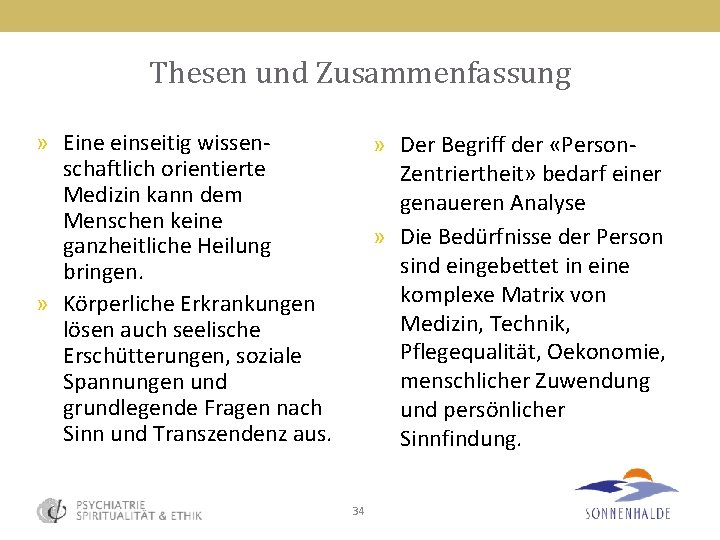 Thesen und Zusammenfassung

» Eine einseitig wissenschaftlich orientierte Medizin kann dem Menschen keine ganzheitliche Heilung bringen.

» Körperliche Erkrankungen lösen auch seelische Erschütterungen, soziale Spannungen und grundlegende Fragen nach Sinn und Transzendenz aus.

» Der Begriff der «Person-Zentriertheit» bedarf einer genaueren Analyse

» Die Bedürfnisse der Person sind eingebettet in eine komplexe Matrix von Medizin, Technik, Pflegequalität, Oekonomie, menschlicher Zuwendung und persönlicher Sinnfindung.

PSYCHIATRIE
SPIRITUALITÄT & ETHIK

34

SONNENHALDE